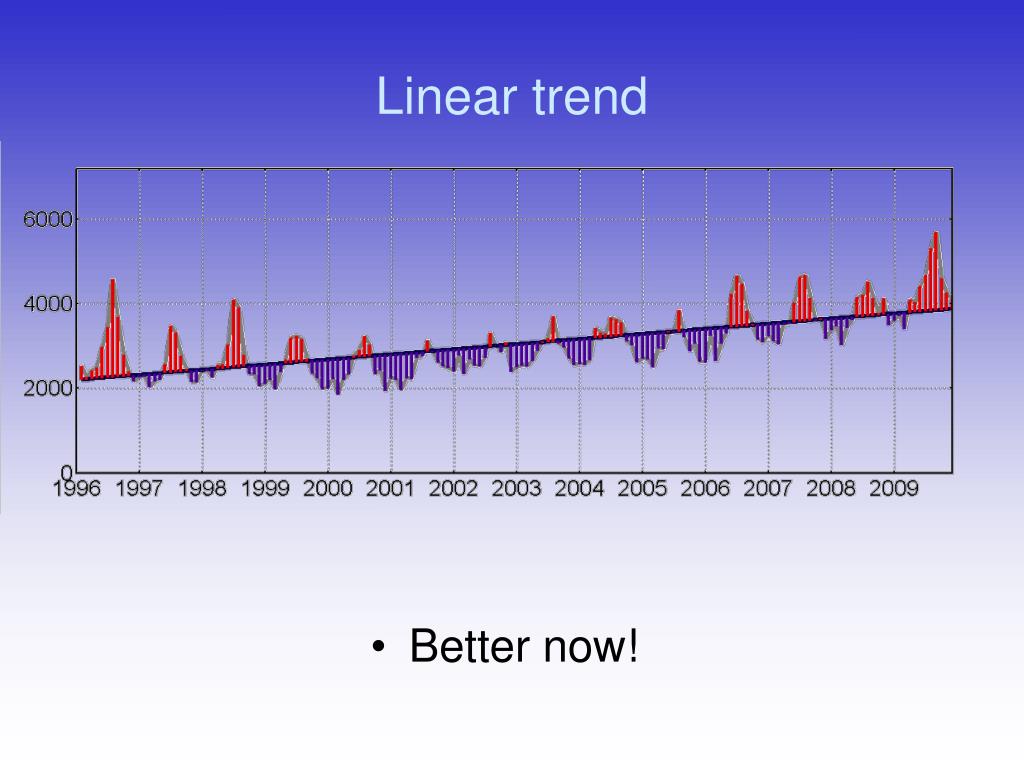 Linear trend

6000
4000
2000
0
1996 1997 1998 1999 2000 2001 2002 2003 2004 2005 2006 2007 2008 2009

• Better now!